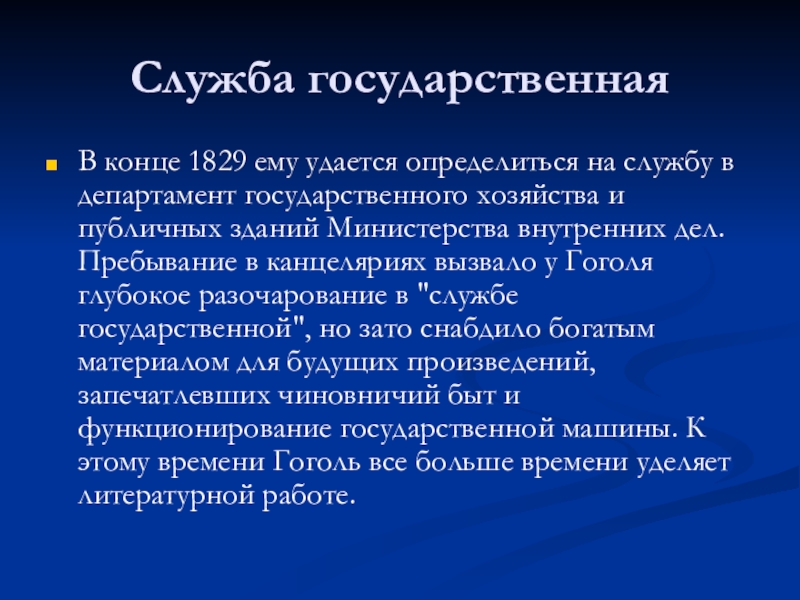 Служба государственная

В конце 1829 ему удается определиться на службу в департамент государственного хозяйства и публичных зданий Министерства внутренних дел. Пребывание в канцеляриях вызвало у Гоголя глубокое разочарование в "службе государственной", но зато снабдило богатым материалом для будущих произведений, запечатлевших чиновничий быт и функционирование государственной машины. К этому времени Гоголь все больше времени уделяет литературной работе.